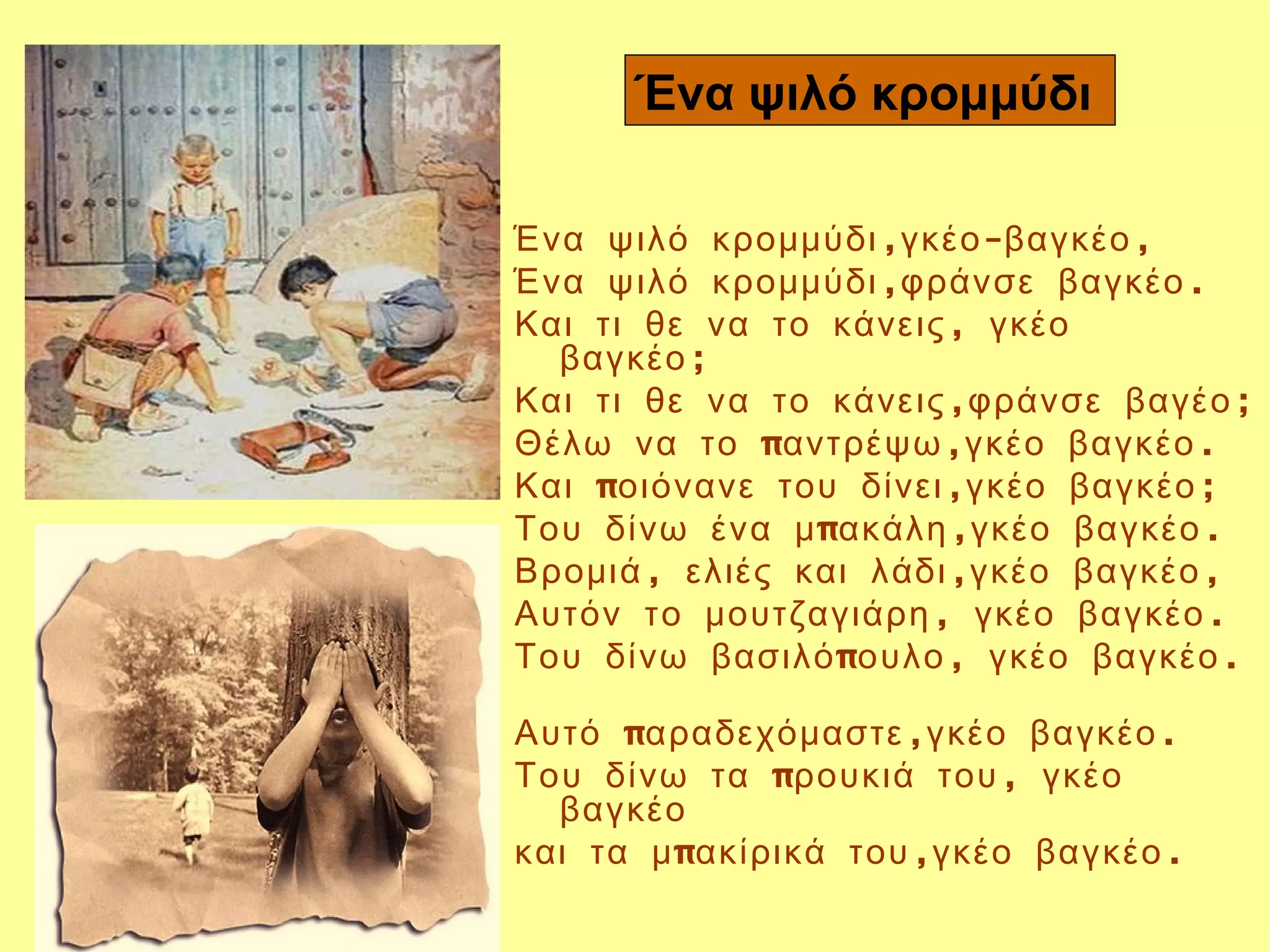 Ένα ψιλό κρομμύδι

Ένα ψιλό κρομμύδι,γκέο-βαγκέο,
Ένα ψιλό κρομμύδι,φράνσε βαγκέο.
Και τι θε να το κάνεις, γκέο βαγκέο;
Και τι θε να το κάνεις,φράνσε βαγέο;
Θέλω να το παντρέψω,γκέο βαγκέο.
Και ποιόνανε του δίνει,γκέο βαγκέο;
Του δίνω ένα μπακάλη,γκέο βαγκέο.
Βρομιά, ελιές και λάδι,γκέο βαγκέο,
Αυτόν το μουτζαγιάρη, γκέο βαγκέο.
Του δίνω βασιλόπουλο, γκέο βαγκέο.

Αυτό παραδεχόμαστε,γκέο βαγκέο.
Του δίνω τα προυκιά του, γκέο βαγκέο
και τα μπακίρικά του,γκέο βαγκέο.